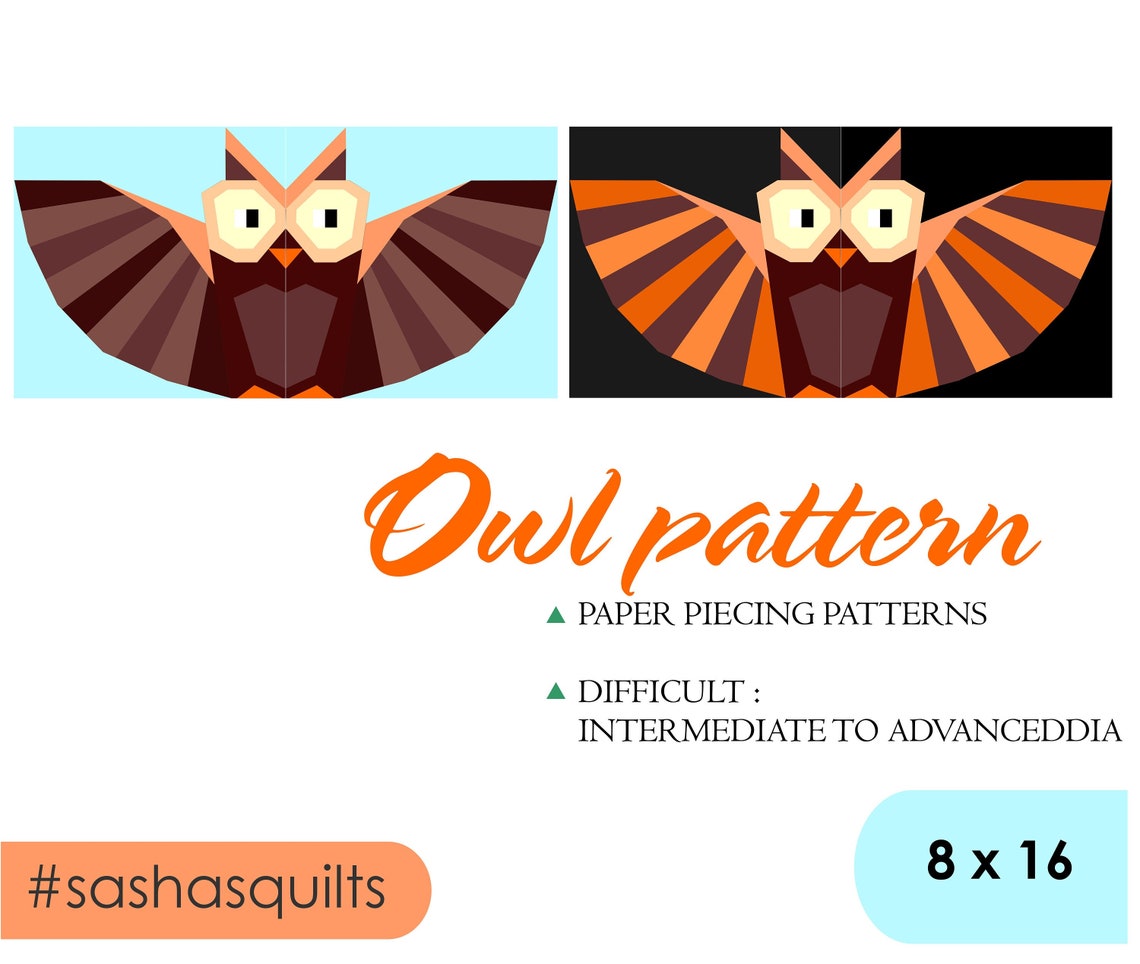 Owl pattern

▲ PAPER PIECING PATTERNS

▲ DIFFICULT :
INTERMEDIATE TO ADVANCEDDIA

#sashasquilts

8 x 16